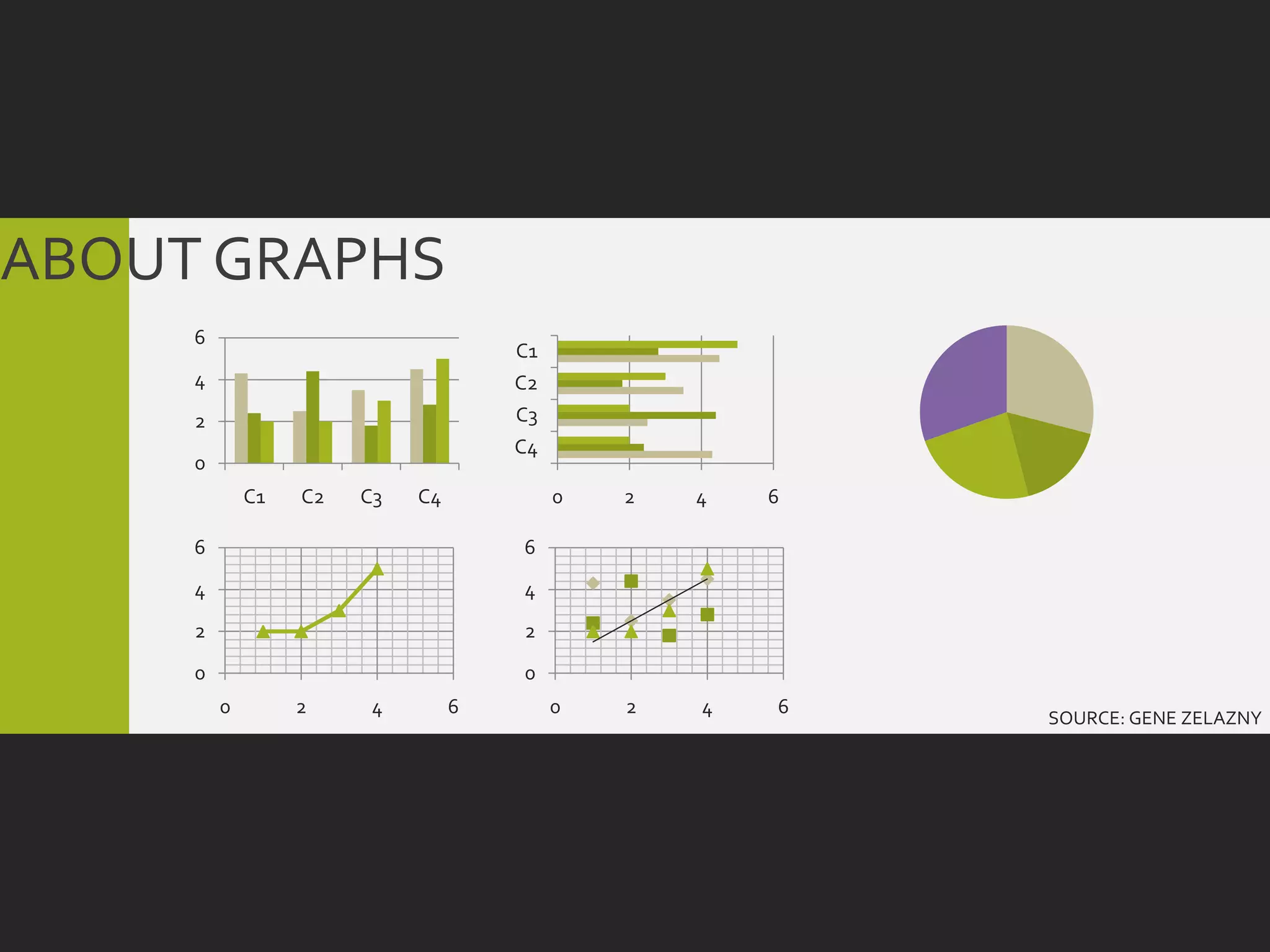 ABOUT GRAPHS

6
4
2
0
C1 C2 C3 C4

C1
C2
C3
C4
0 2 4 6

6
4
2
0
0 2 4 6

6
4
2
0
0 2 4 6

SOURCE: GENE ZELAZNY